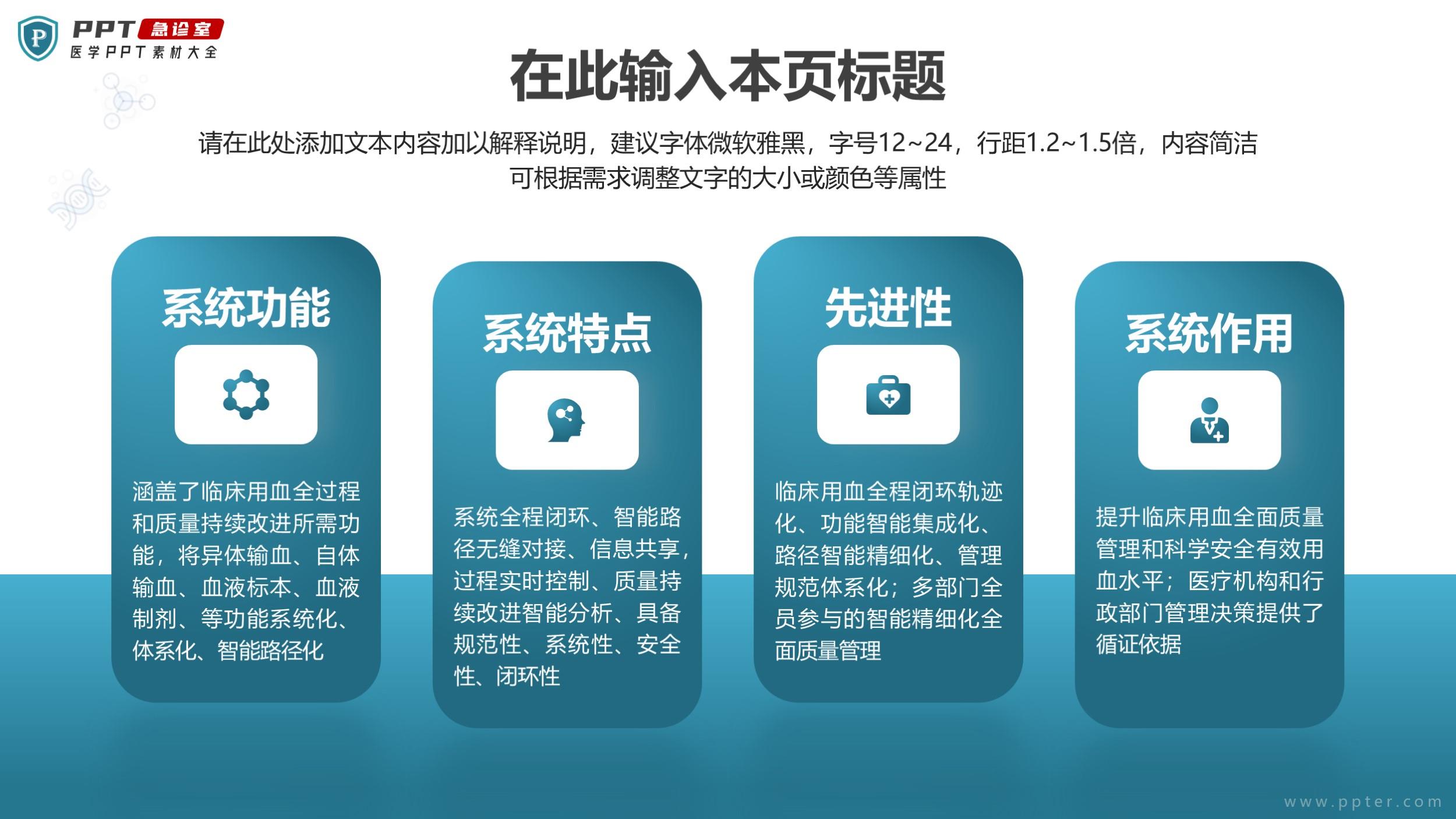 P PPT 急诊室
医学PPT素材大全

在此输入本页标题

请在此处添加文本内容加以解释说明，建议字体微软雅黑，字号12~24，行距1.2~1.5倍，内容简洁可根据需求调整文字的大小或颜色等属性

系统功能

涵盖了临床用血全过程和质量持续改进所需功能，将异体输血、自体输血、血液标本、血液制剂、等功能系统化、体系化、智能路径化

系统特点

系统全程闭环、智能路径无缝对接、信息共享，过程实时控制、质量持续改进智能分析、具备规范性、系统性、安全性、闭环性

先进性

临床用血全程闭环轨迹化、功能智能集成化、路径智能精细化、管理规范体系化；多部门全员参与的智能精细化全面质量管理

系统作用

提升临床用血全面质量管理和科学安全有效用血水平；医疗机构和行政部门管理决策提供了循证依据

www.ppter.com